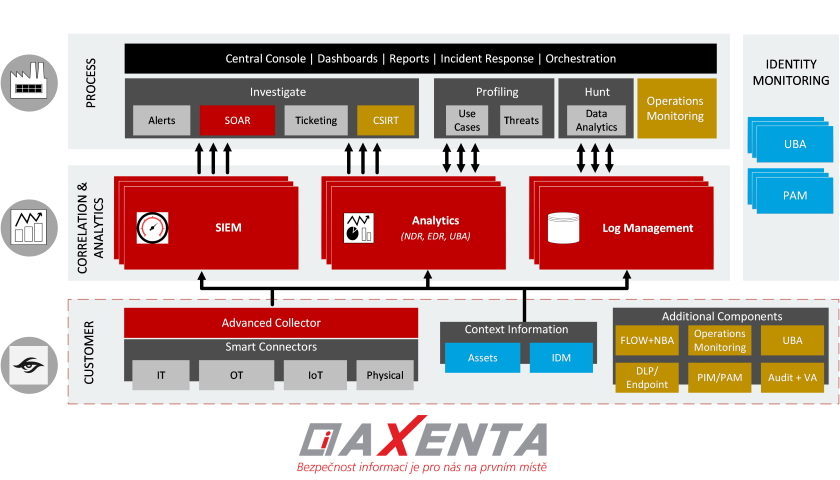 PROCESS

Central Console | Dashboards | Reports | Incident Response | Orchestration

Investigate

Alerts

SOAR

Ticketing

CSIRT

Profiling

Use Cases

Threats

Hunt

Data Analytics

Operations Monitoring

IDENTITY MONITORING

UBA

PAM

CORRELATION & ANALYTICS

SIEM

Analytics
(NDR, EDR, UBA)

Log Management

CUSTOMER

Advanced Collector

Smart Connectors

IT

OT

IoT

Physical

Context Information

Assets

IDM

Additional Components

FLOW+NBA

Operations Monitoring

UBA

DLP/ Endpoint

PIM/PAM

Audit + VA

AXENTA

Bezpečnost informací je pro nás na prvním místě